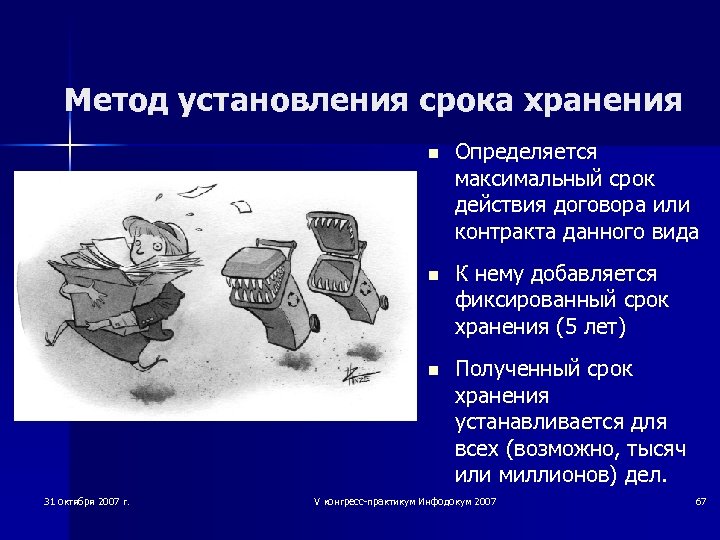 Метод установления срока хранения

- Определяется максимальный срок действия договора или контракта данного вида
- К нему добавляется фиксированный срок хранения (5 лет)
- Полученный срок хранения устанавливается для всех (возможно, тысяч или миллионов) дел.

31 октября 2007 г.

V конгресс-практикум Инфодокум 2007

67